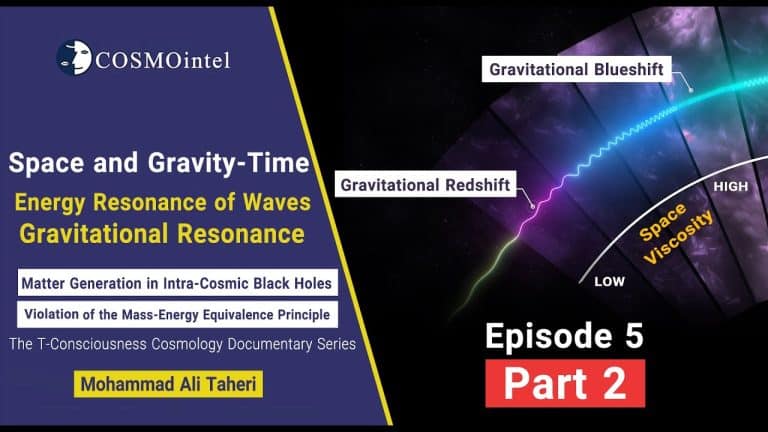 COSMOintel

Space and Gravity-Time

Energy Resonance of Waves

Gravitational Resonance

Matter Generation in Intra-Cosmic Black Holes

Violation of the Mass-Energy Equivalence Principle

The T-Consciousness Cosmology Documentary Series

Mohammad Ali Taheri

Gravitational Blueshift

Gravitational Redshift

HIGH

Space Viscosity

LOW

Episode 5

Part 2